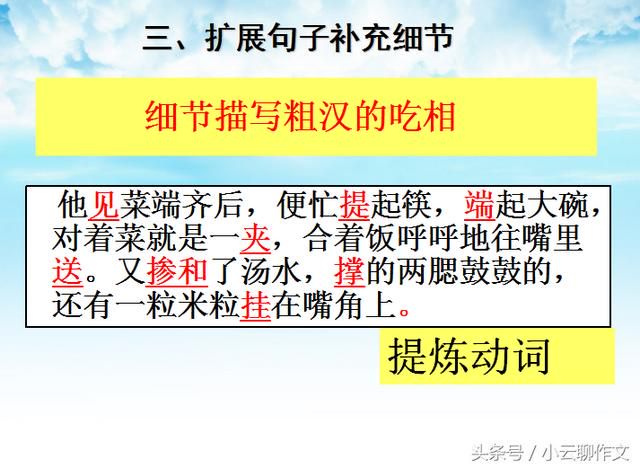 三、扩展句子补充细节

细节描写粗汉的吃相

他见菜端齐后，便忙提起筷，端起大碗，对着菜就是一夹，合着饭呼呼地往嘴里送。又掺和了汤水，撑的两腮鼓鼓的，还有一粒米粒挂在嘴角上。

提炼动词

头条号 / 小云聊作文